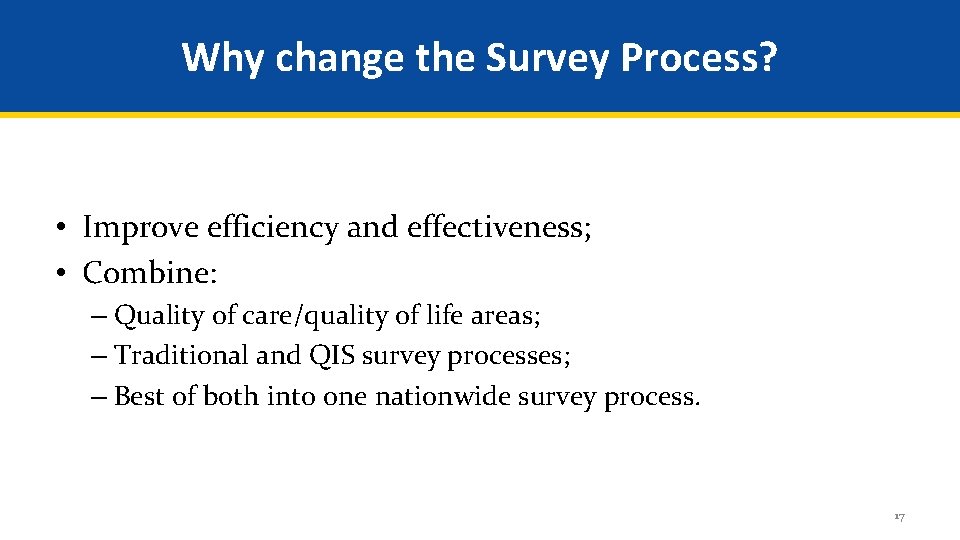 Why change the Survey Process?

• Improve efficiency and effectiveness;
• Combine:
– Quality of care/quality of life areas;
– Traditional and QIS survey processes;
– Best of both into one nationwide survey process.

17